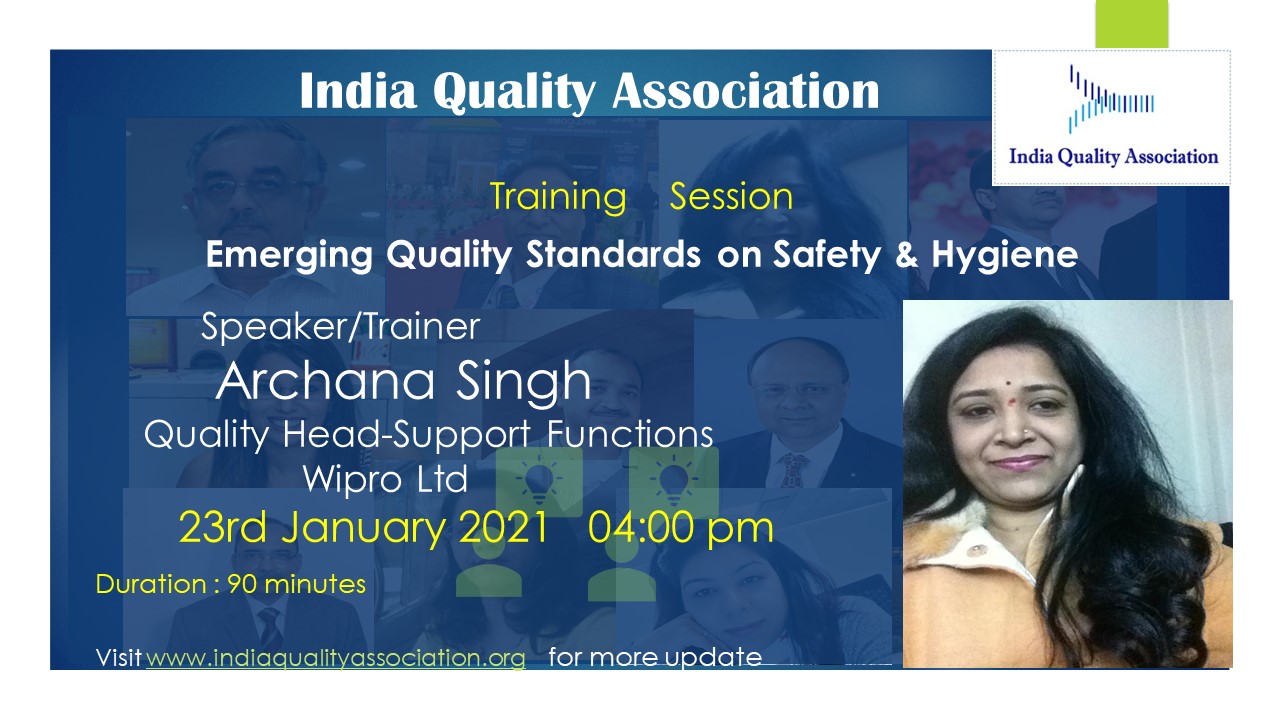 India Quality Association

India Quality Association

Training Session

Emerging Quality Standards on Safety & Hygiene

Speaker/Trainer

Archana Singh

Quality Head-Support Functions

Wipro Ltd

23rd January 2021 04:00 pm

Duration : 90 minutes

Visit www.indiaqualityassociation.org for more update